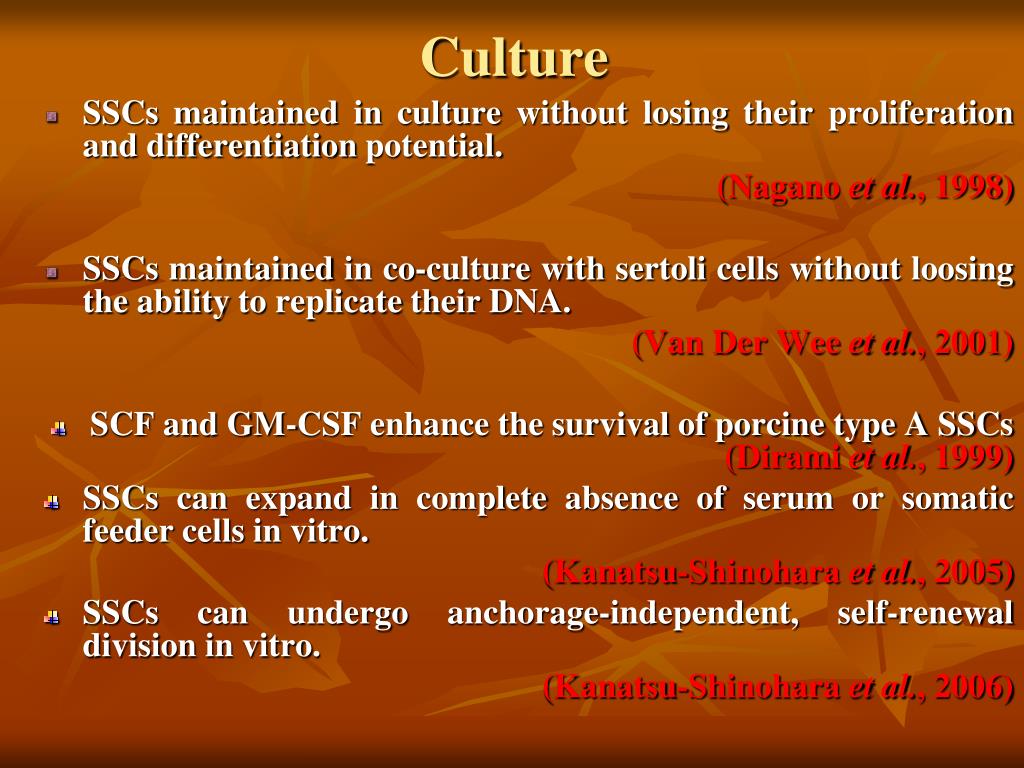 Culture

SSCs maintained in culture without losing their proliferation and differentiation potential.

(Nagano et al., 1998)

SSCs maintained in co-culture with sertoli cells without loosing the ability to replicate their DNA.

(Van Der Wee et al., 2001)

SCF and GM-CSF enhance the survival of porcine type A SSCs (Dirami et al., 1999)

SSCs can expand in complete absence of serum or somatic feeder cells in vitro.

(Kanatsu-Shinohara et al., 2005)

SSCs can undergo anchorage-independent, self-renewal division in vitro.

(Kanatsu-Shinohara et al., 2006)